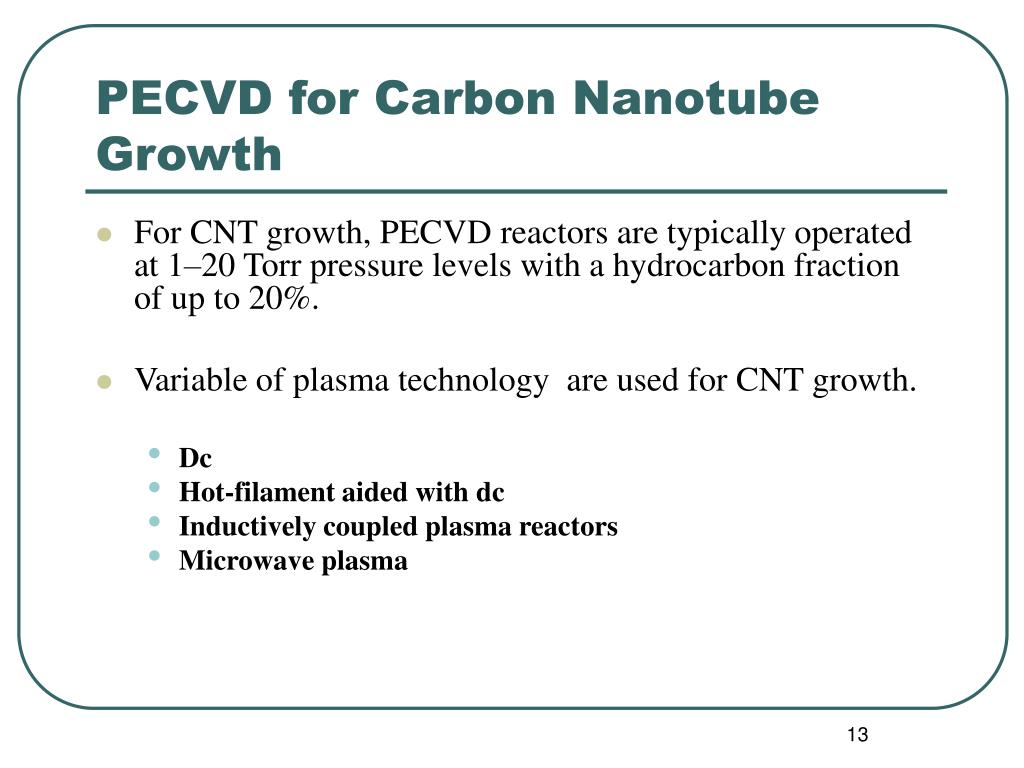 PECVD for Carbon Nanotube Growth

- For CNT growth, PECVD reactors are typically operated at 1–20 Torr pressure levels with a hydrocarbon fraction of up to 20%.

- Variable of plasma technology  are used for CNT growth.

  - Dc
  - Hot-filament aided with dc
  - Inductively coupled plasma reactors
  - Microwave plasma

13